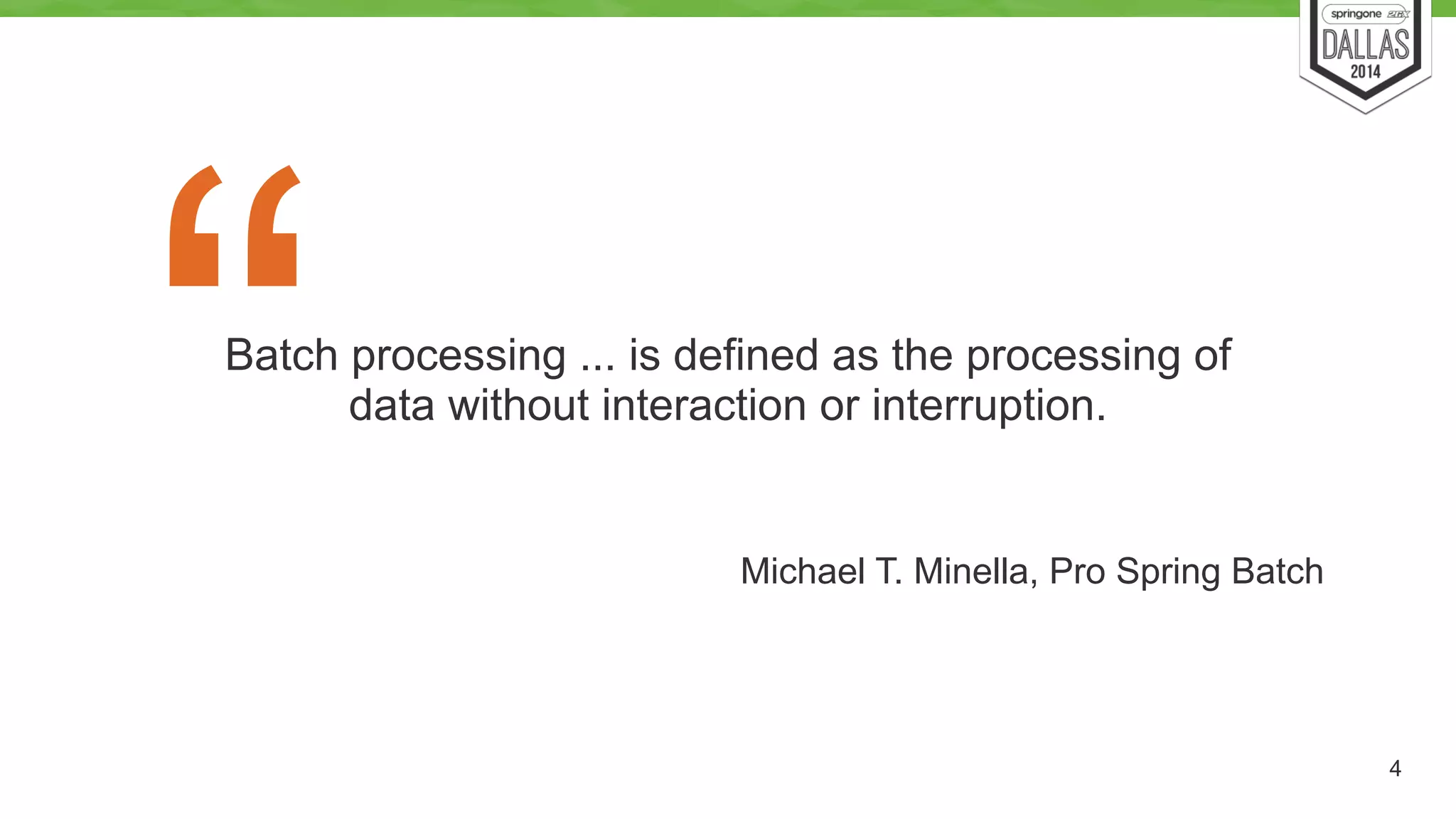 springone 2GX
DALLAS
2014

“

Batch processing ... is defined as the processing of data without interaction or interruption.

Michael T. Minella, Pro Spring Batch

4